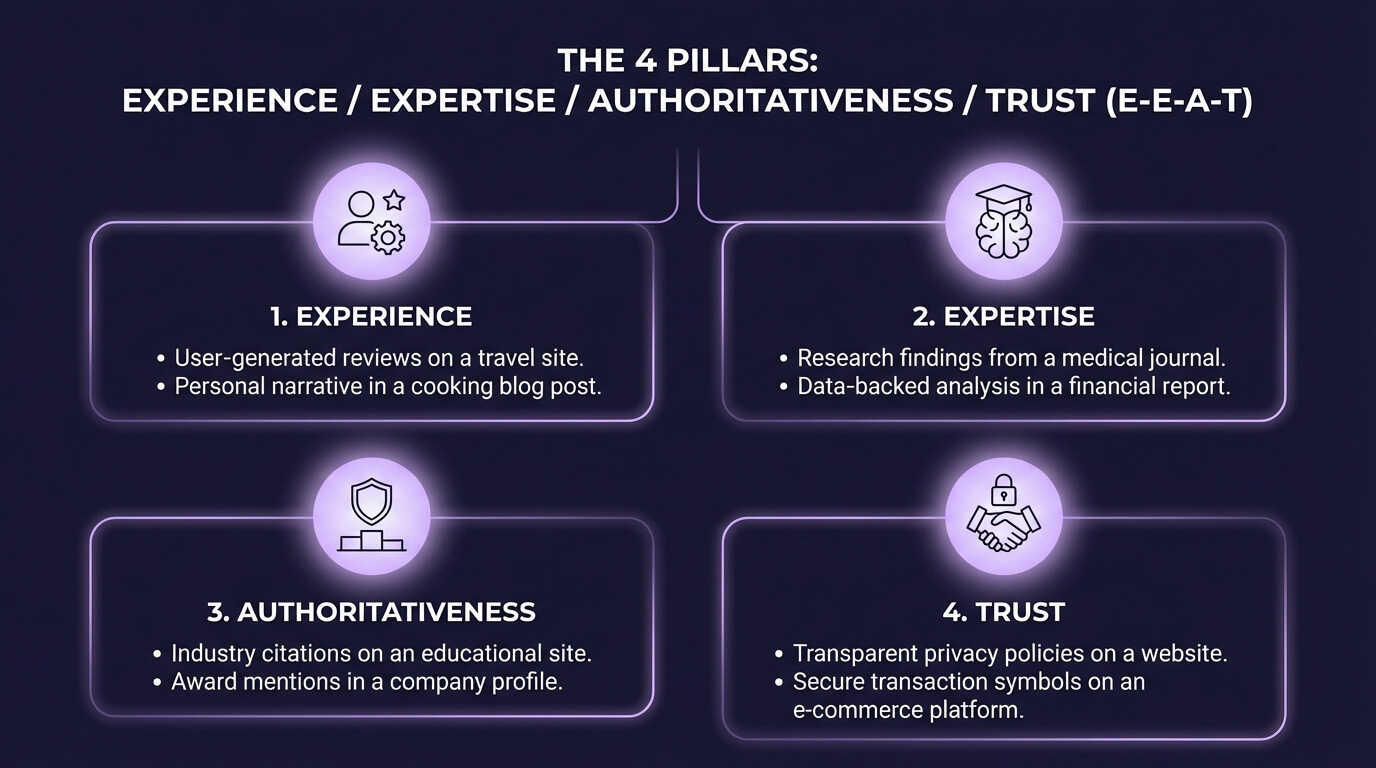 THE 4 PILLARS:
EXPERIENCE / EXPERTISE / AUTHORITATIVENESS / TRUST (E-E-A-T)

1. EXPERIENCE
• User-generated reviews on a travel site.
• Personal narrative in a cooking blog post.

2. EXPERTISE
• Research findings from a medical journal.
• Data-backed analysis in a financial report.

3. AUTHORITATIVENESS
• Industry citations on an educational site.
• Award mentions in a company profile.

4. TRUST
• Transparent privacy policies on a website.
• Secure transaction symbols on an e-commerce platform.